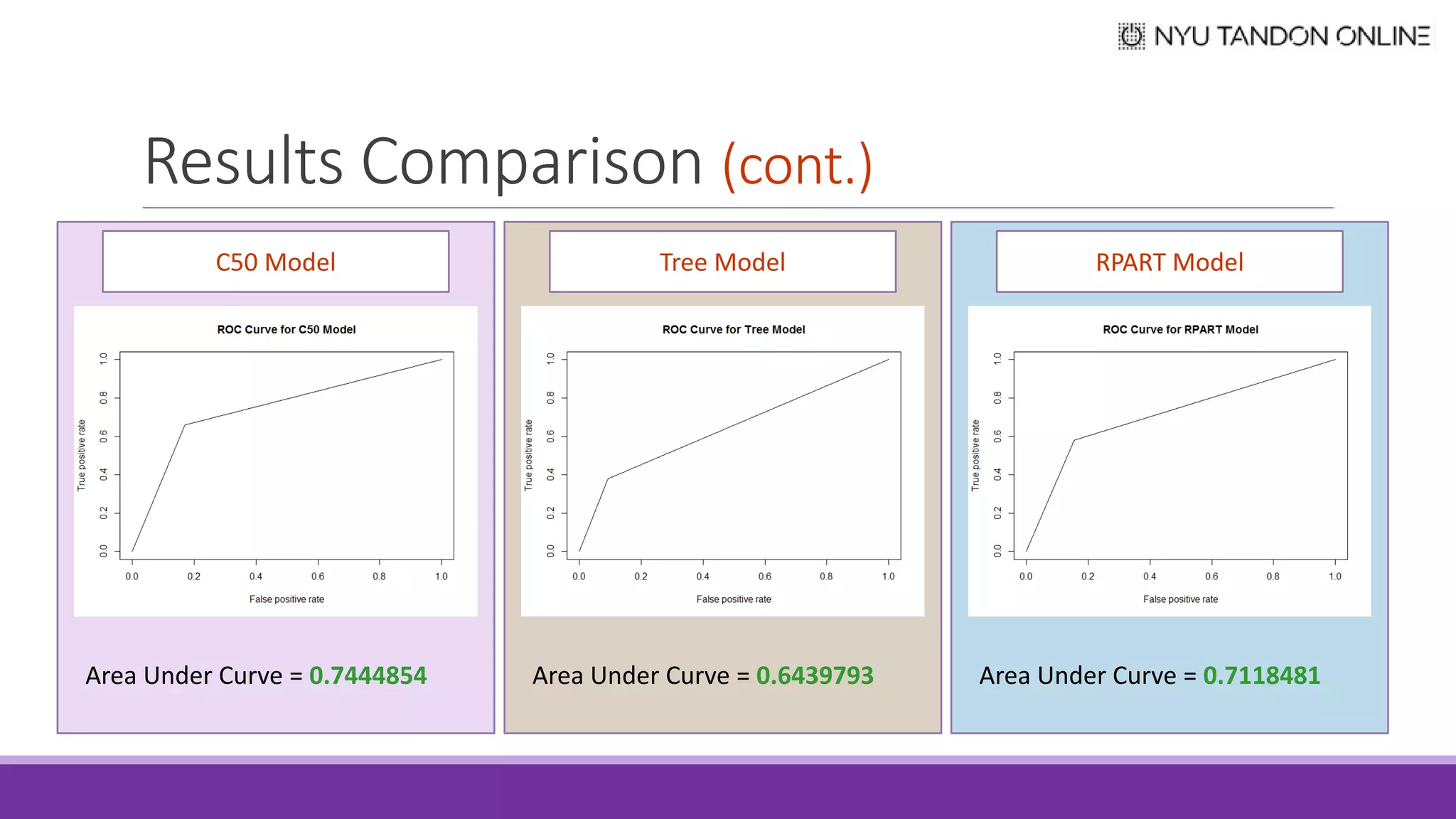 NYU TANDON ONLINE

Results Comparison (cont.)

C50 Model

ROC Curve for C50 Model

True positive rate

0.0 0.2 0.4 0.6 0.8 1.0

0.0 0.2 0.4 0.6 0.8 1.0

False positive rate

Area Under Curve = 0.7444854

Tree Model

ROC Curve for Tree Model

True positive rate

0.0 0.2 0.4 0.6 0.8 1.0

0.0 0.2 0.4 0.6 0.8 1.0

False positive rate

Area Under Curve = 0.6439793

RPART Model

ROC Curve for RPART Model

True positive rate

0.0 0.2 0.4 0.6 0.8 1.0

0.0 0.2 0.4 0.6 0.8 1.0

False positive rate

Area Under Curve = 0.7118481